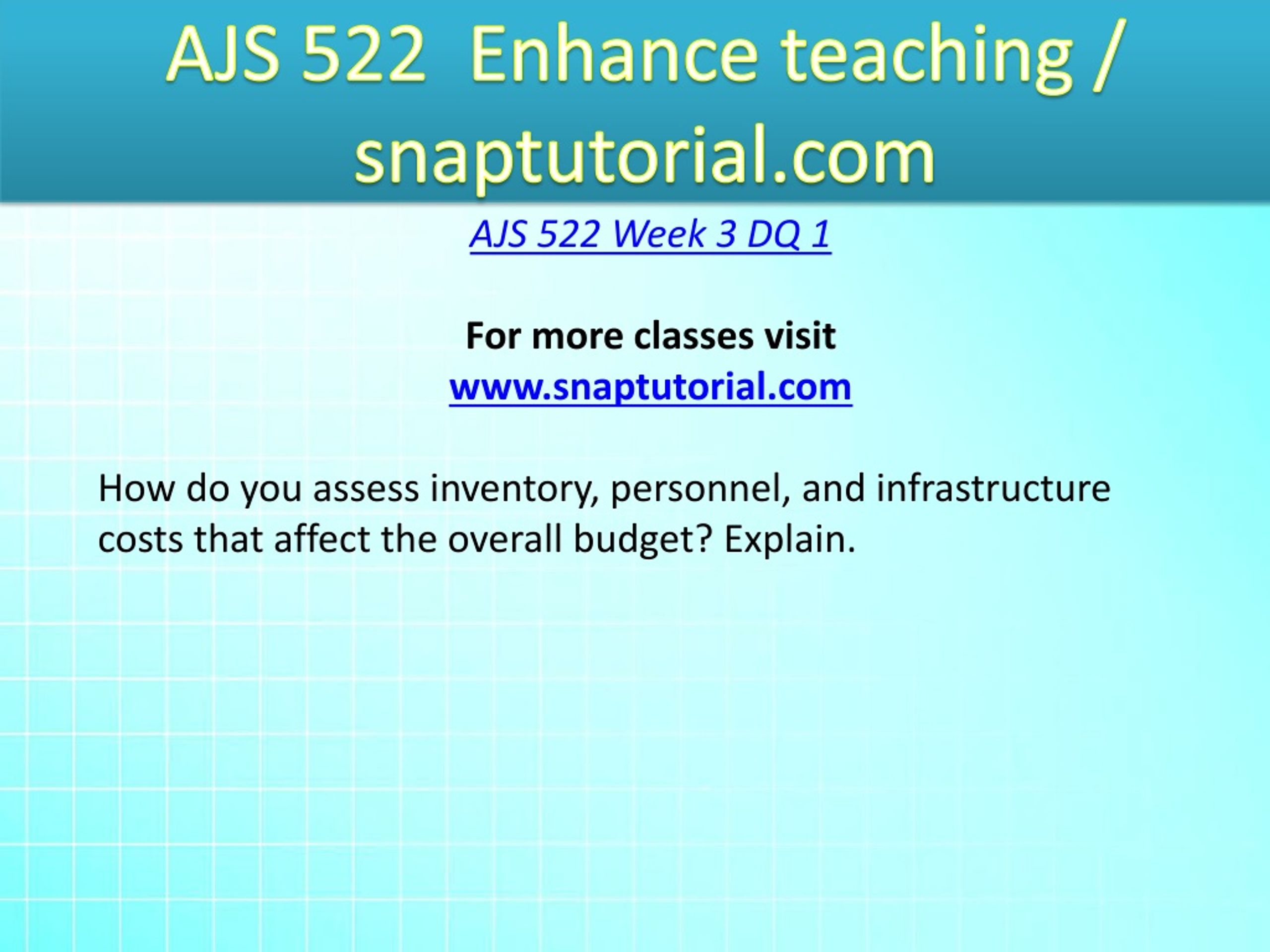 AJS 522 Enhance teaching / snaptutorial.com

AJS 522 Week 3 DQ 1

For more classes visit
www.snaptutorial.com

How do you assess inventory, personnel, and infrastructure costs that affect the overall budget? Explain.